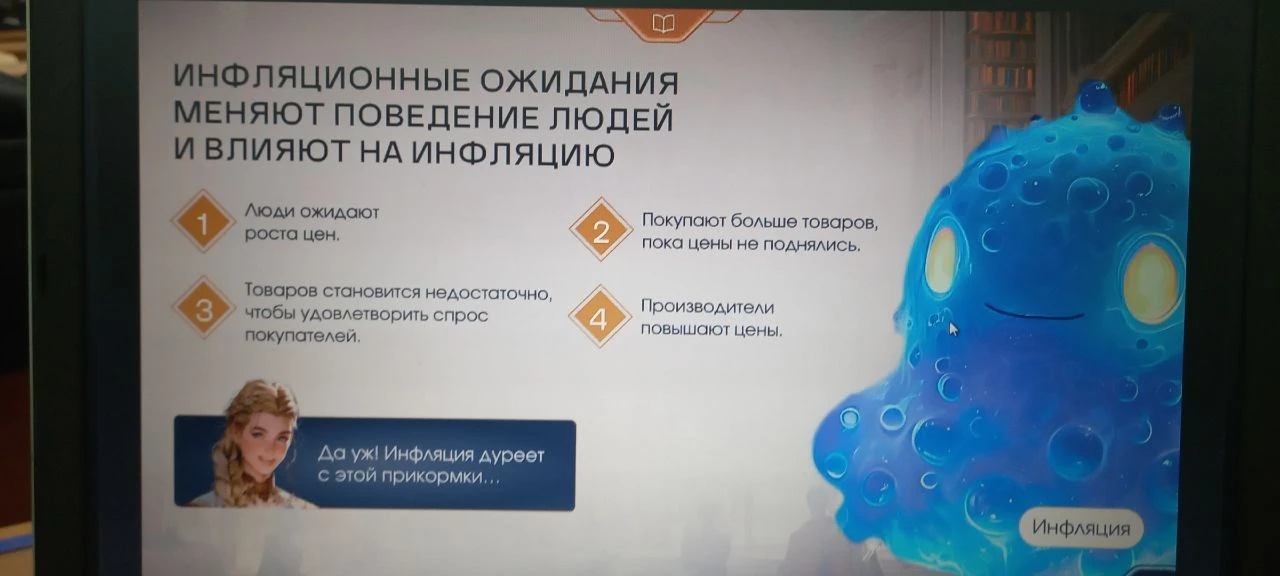 ИНФЛЯЦИОННЫЕ ОЖИДАНИЯ МЕНЯЮТ ПОВЕДЕНИЕ ЛЮДЕЙ И ВЛИЯЮТ НА ИНФЛЯЦИЮ

1 Люди ожидают роста цен.

2 Покупают больше товаров, пока цены не поднялись.

3 Товаров становится недостаточно, чтобы удовлетворить спрос покупателей.

4 Производители повышают цены.

Да уж! Инфляция дуреет с этой прикормки...

Инфляция